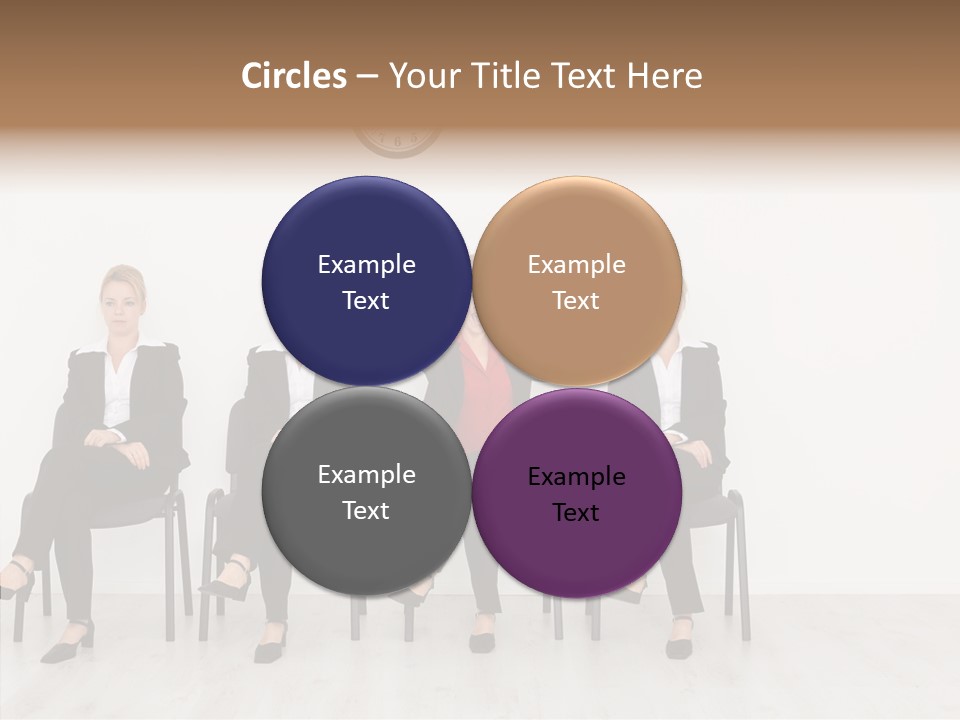 Circles – Your Title Text Here

Example Text

Example Text

Example Text

Example Text